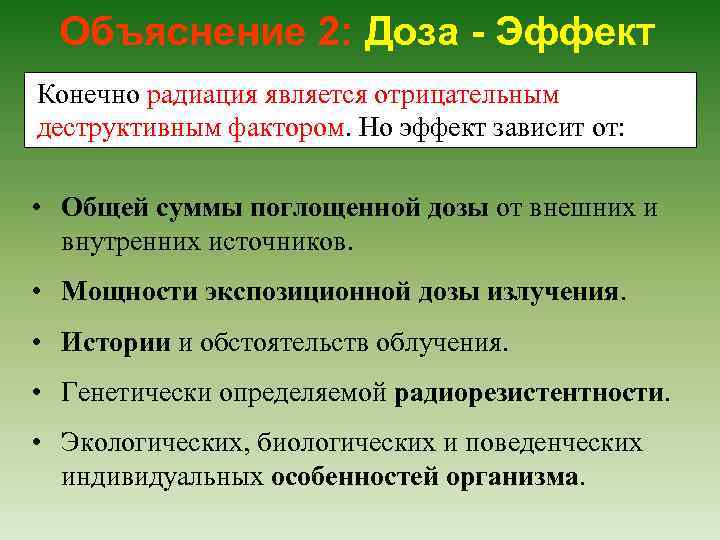 Объяснение 2: Доза - Эффект

Конечно радиация является отрицательным деструктивным фактором. Но эффект зависит от:

• Общей суммы поглощенной дозы от внешних и внутренних источников.

• Мощности экспозиционной дозы излучения.

• Истории и обстоятельств облучения.

• Генетически определяемой радиорезистентности.

• Экологических, биологических и поведенческих индивидуальных особенностей организма.